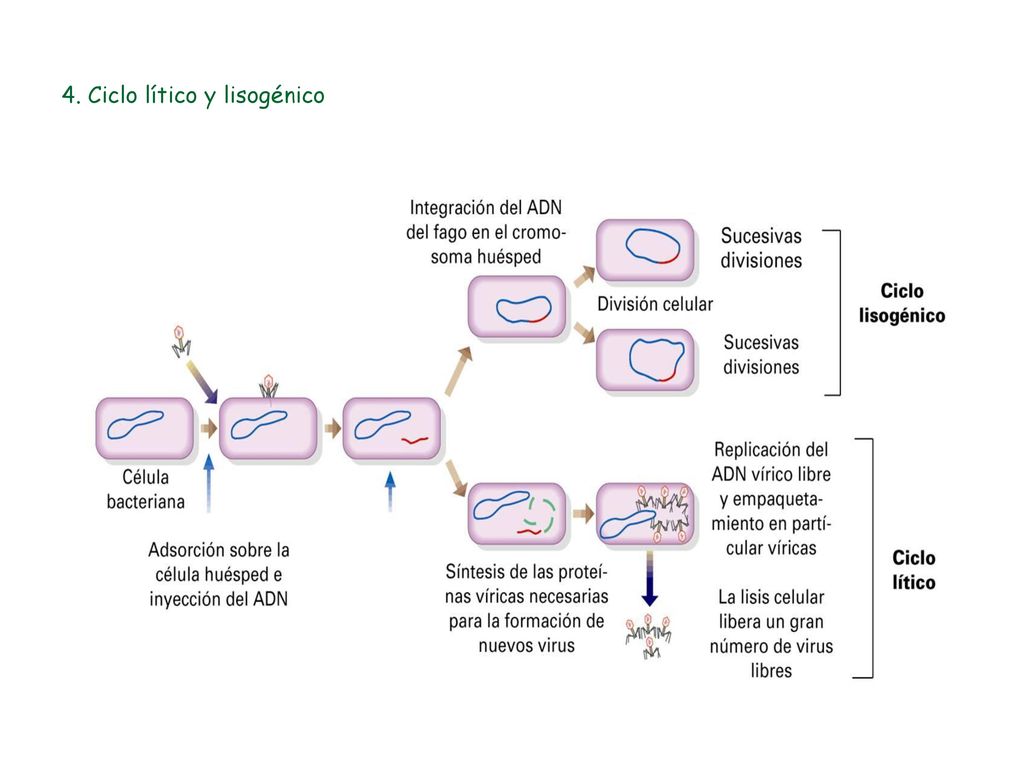 4. Ciclo lítico y lisogénico

Integración del ADN del fago en el cromosoma huésped

Sucesivas divisiones

División celular

Sucesivas divisiones

Ciclo lisogénico

Célula bacteriana

Adsorción sobre la célula huésped e inyección del ADN

Síntesis de las proteínas víricas necesarias para la formación de nuevos virus

Replicación del ADN vírico libre y empaquetamiento en partícular víricas

La lisis celular libera un gran número de virus libres

Ciclo lítico